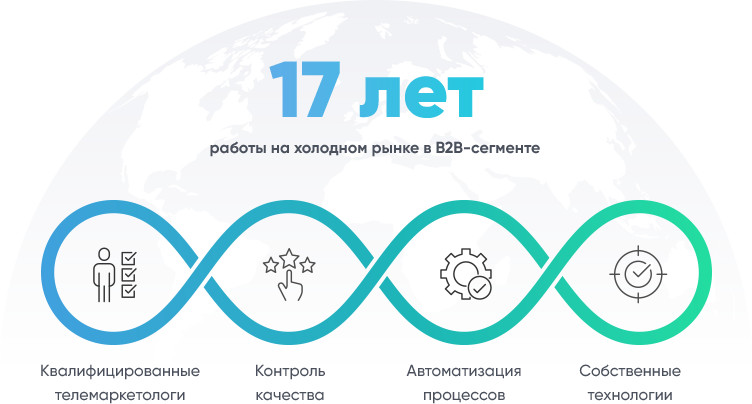 17 лет

работы на холодном рынке в B2B-сегменте

Квалифицированные телемаркетологи

Контроль качества

Автоматизация процессов

Собственные технологии